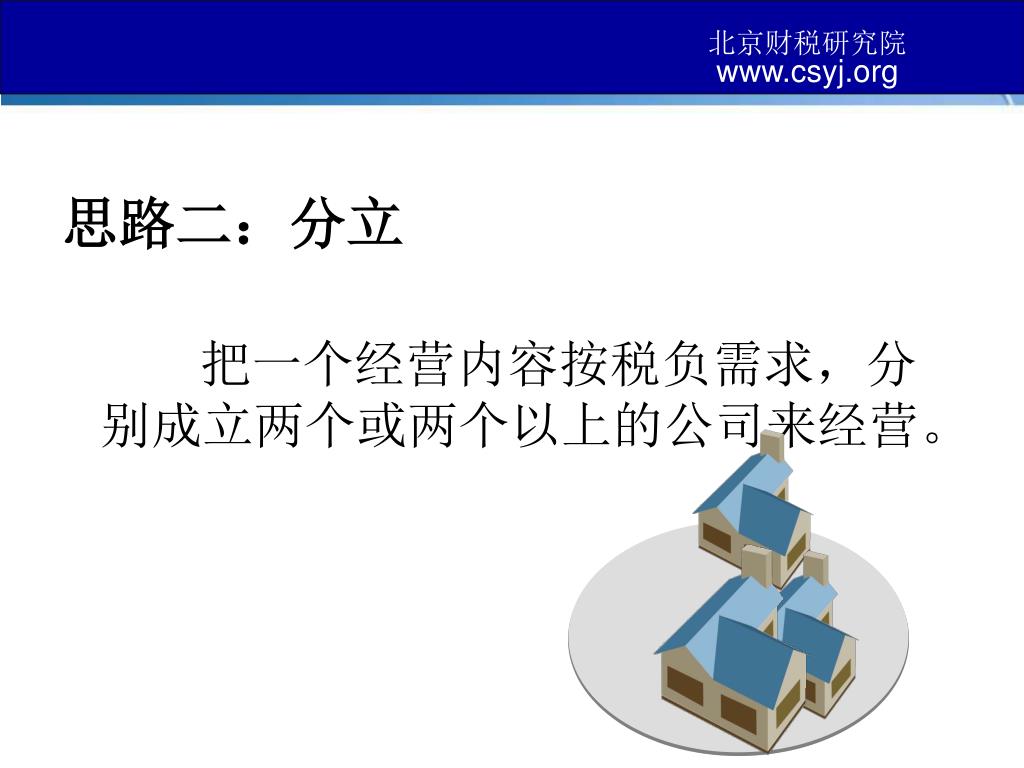 北京财税研究院
www.csyj.org

思路二：分立

把一个经营内容按税负需求，分别成立两个或两个以上的公司来经营。